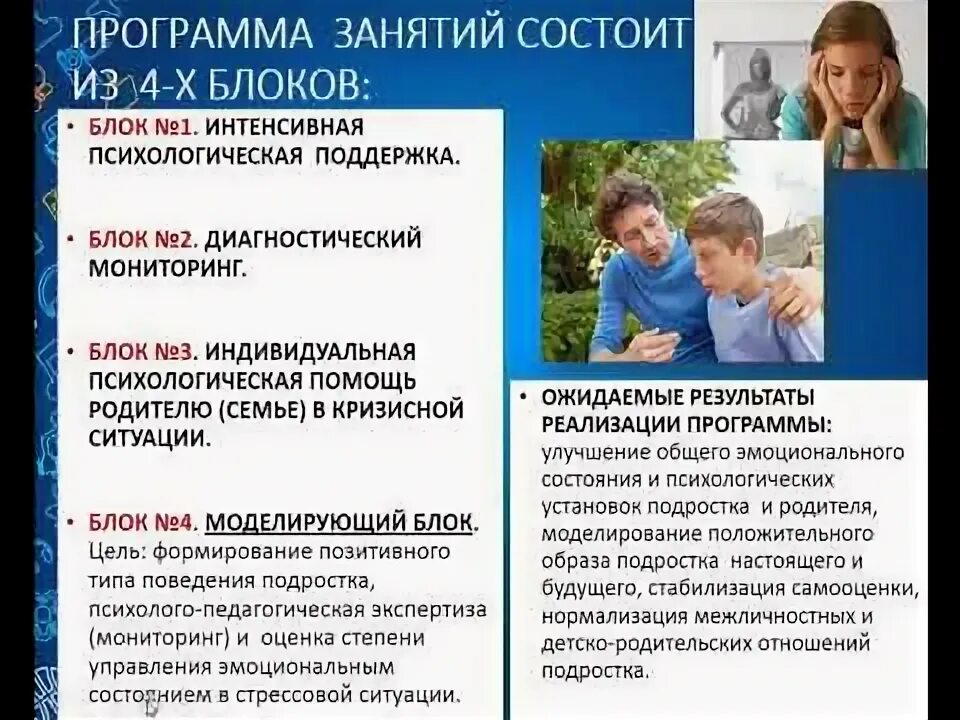 ПРОГРАММА ЗАНЯТИЙ СОСТОИТ ИЗ 4-Х БЛОКОВ:

• БЛОК №1. ИНТЕНСИВНАЯ ПСИХОЛОГИЧЕСКАЯ ПОДДЕРЖКА.

• БЛОК №2. ДИАГНОСТИЧЕСКИЙ МОНИТОРИНГ.

• БЛОК №3. ИНДИВИДУАЛЬНАЯ ПСИХОЛОГИЧЕСКАЯ ПОМОЩЬ РОДИТЕЛЮ (СЕМЬЕ) В КРИЗИСНОЙ СИТУАЦИИ.

• БЛОК №4. МОДЕЛИРУЮЩИЙ БЛОК. Цель: формирование позитивного типа поведения подростка, психолого-педагогическая экспертиза (мониторинг) и оценка степени управления эмоциональным состоянием в стрессовой ситуации.

• ОЖИДАЕМЫЕ РЕЗУЛЬТАТЫ РЕАЛИЗАЦИИ ПРОГРАММЫ: улучшение общего эмоционального состояния и психологических установок подростка и родителя, моделирование положительного образа подростка настоящего и будущего, стабилизация самооценки, нормализация межличностных и детско-родительских отношений подростка.